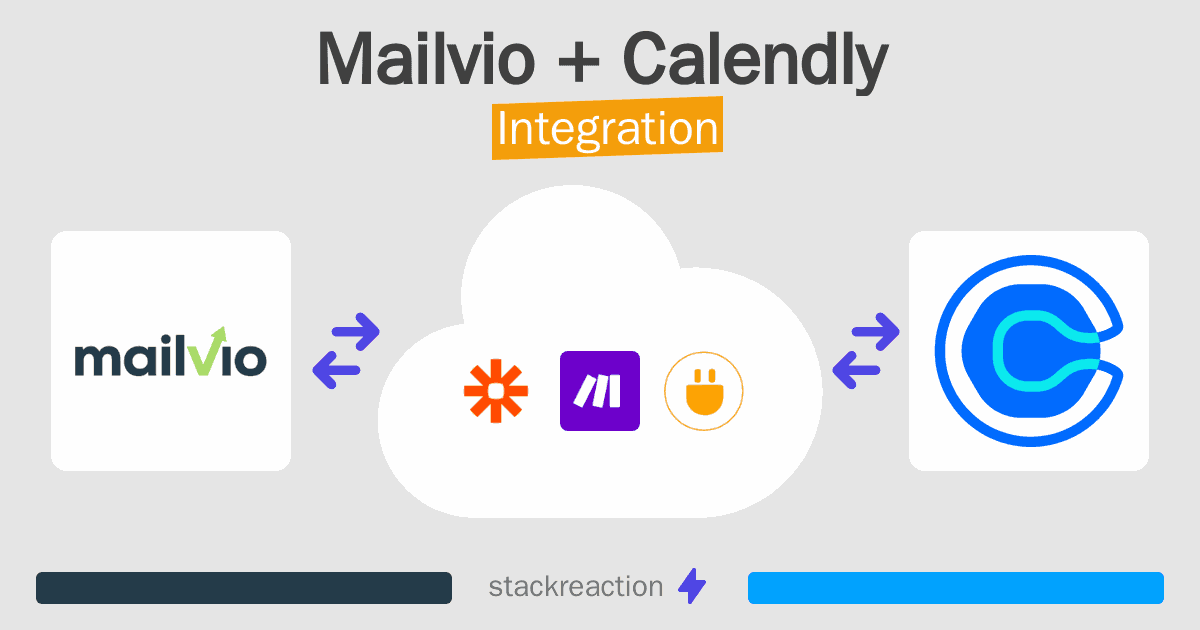 Mailvio + Calendly
Integration

mailvio

stackreaction